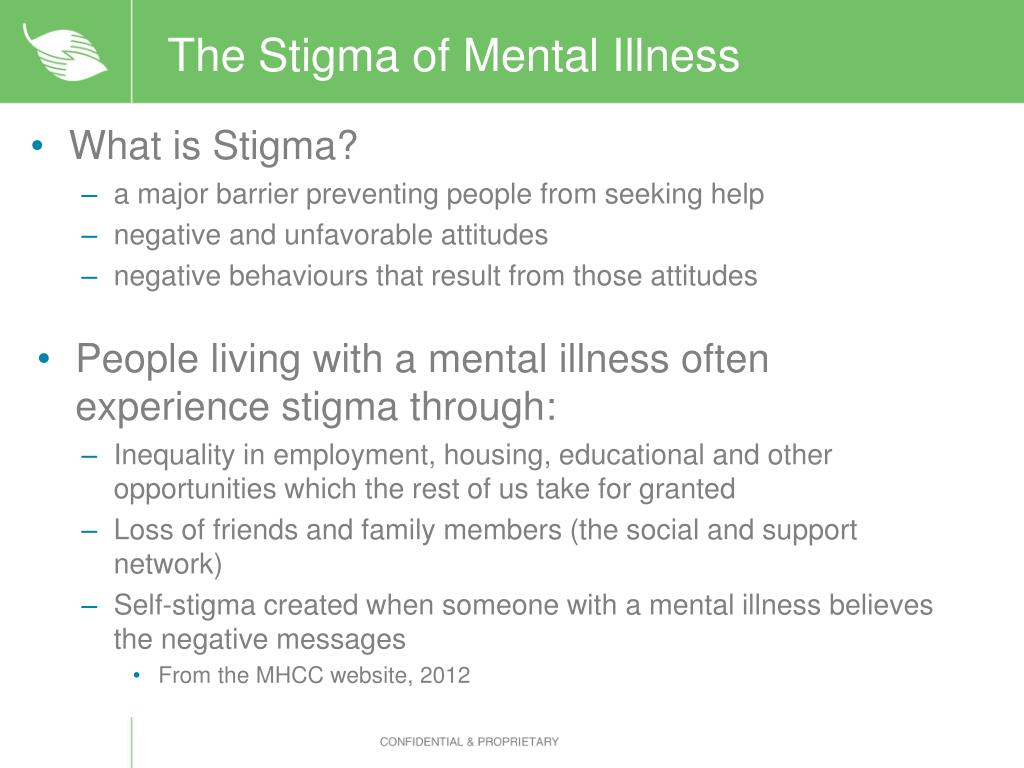 The Stigma of Mental Illness

• What is Stigma?
– a major barrier preventing people from seeking help
– negative and unfavorable attitudes
– negative behaviours that result from those attitudes

• People living with a mental illness often experience stigma through:
– Inequality in employment, housing, educational and other opportunities which the rest of us take for granted
– Loss of friends and family members (the social and support network)
– Self-stigma created when someone with a mental illness believes the negative messages
• From the MHCC website, 2012

CONFIDENTIAL & PROPRIETARY